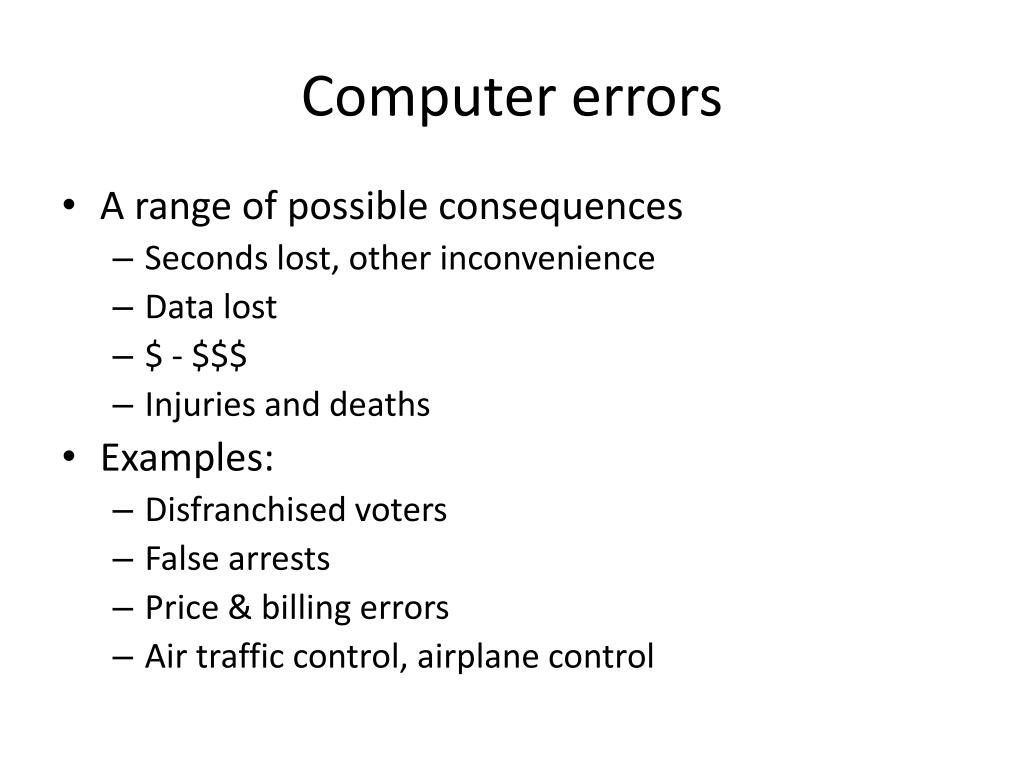 Computer errors

• A range of possible consequences
– Seconds lost, other inconvenience
– Data lost
– \$ - \$\$\$
– Injuries and deaths

• Examples:
– Disfranchised voters
– False arrests
– Price & billing errors
– Air traffic control, airplane control